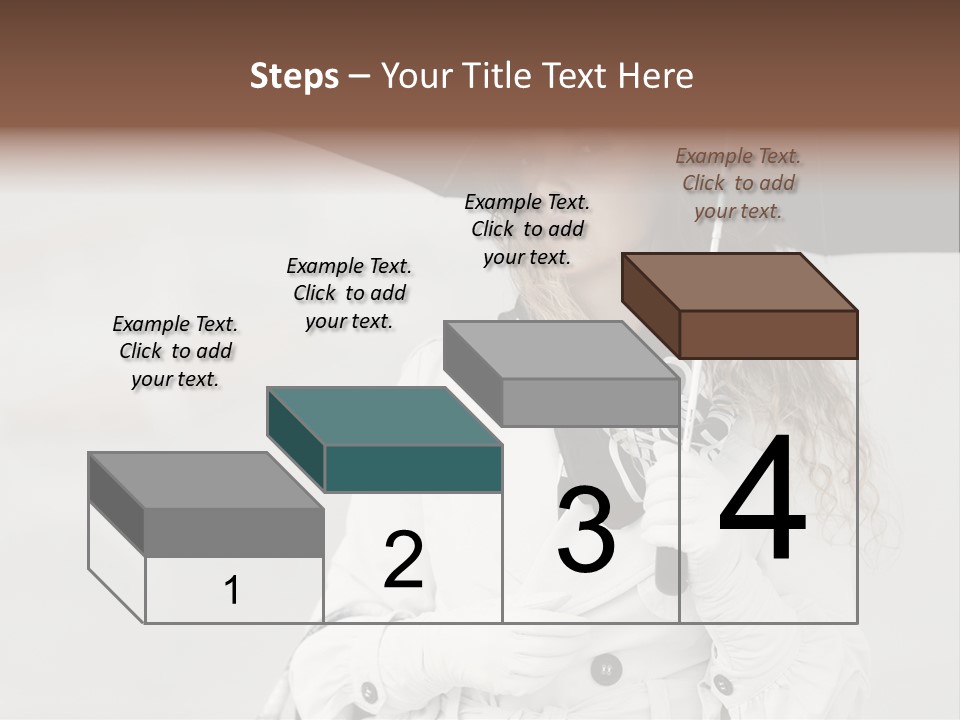 Steps – Your Title Text Here

Example Text. Click to add your text.

Example Text. Click to add your text.

Example Text. Click to add your text.

Example Text. Click to add your text.

1

2

3

4